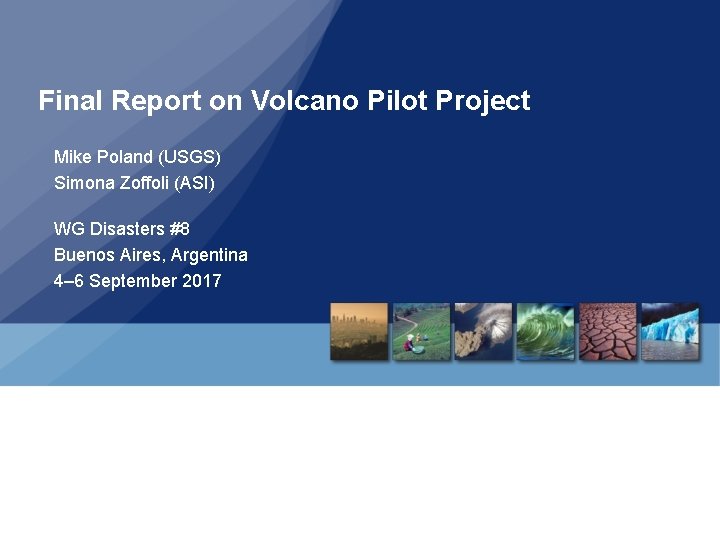 Final Report on Volcano Pilot Project

Mike Poland (USGS)
Simona Zoffoli (ASI)

WG Disasters #8
Buenos Aires, Argentina
4–6 September 2017